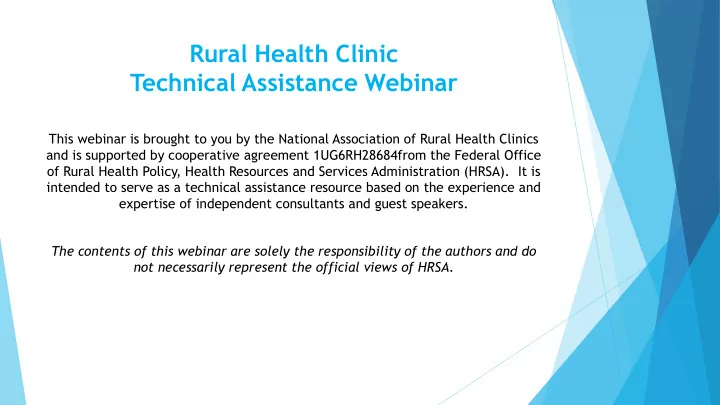 Rural Health Clinic
Technical Assistance Webinar

This webinar is brought to you by the National Association of Rural Health Clinics and is supported by cooperative agreement 1UG6RH28684from the Federal Office of Rural Health Policy, Health Resources and Services Administration (HRSA). It is intended to serve as a technical assistance resource based on the experience and expertise of independent consultants and guest speakers.

The contents of this webinar are solely the responsibility of the authors and do not necessarily represent the official views of HRSA.